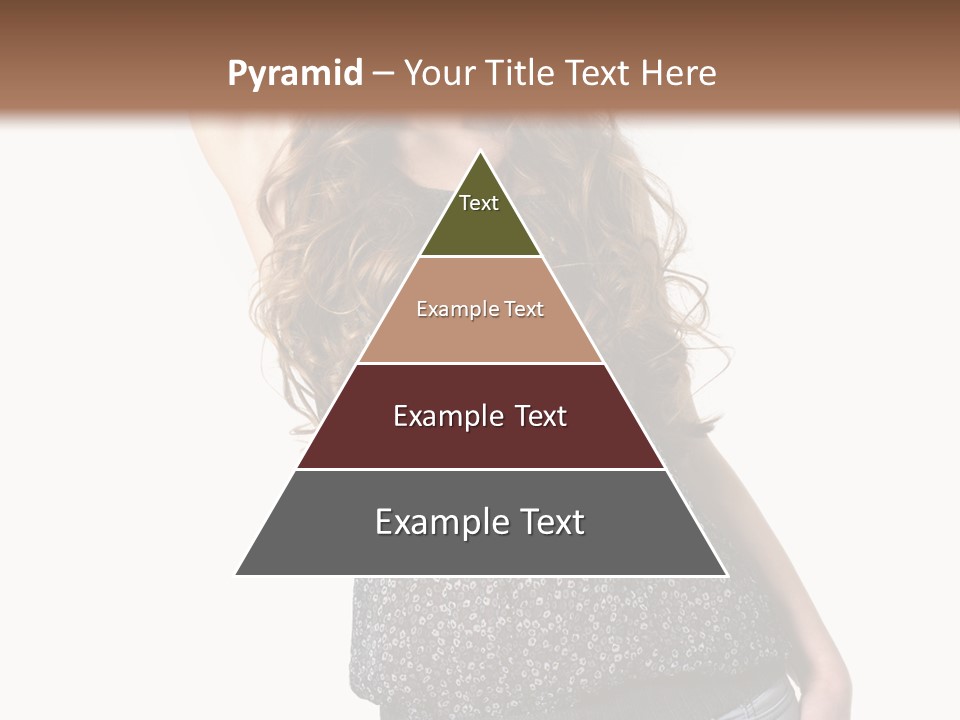 Pyramid – Your Title Text Here

Text

Example Text

Example Text

Example Text